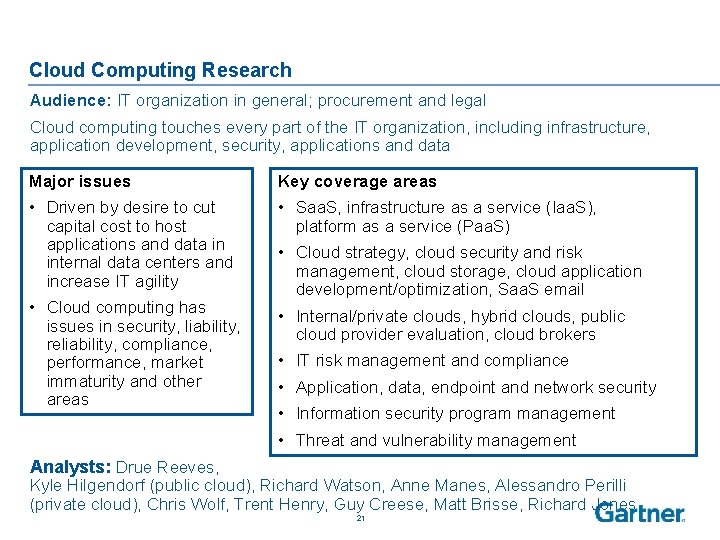 Cloud Computing Research

Audience: IT organization in general; procurement and legal

Cloud computing touches every part of the IT organization, including infrastructure, application development, security, applications and data

Major issues

• Driven by desire to cut capital cost to host applications and data in internal data centers and increase IT agility

• Cloud computing has issues in security, liability, reliability, compliance, performance, market immaturity and other areas

Key coverage areas

• SaaS, infrastructure as a service (IaaS), platform as a service (PaaS)

• Cloud strategy, cloud security and risk management, cloud storage, cloud application development/optimization, SaaS email

• Internal/private clouds, hybrid clouds, public cloud provider evaluation, cloud brokers

• IT risk management and compliance

• Application, data, endpoint and network security

• Information security program management

• Threat and vulnerability management

Analysts: Drue Reeves, Kyle Hilgendorf (public cloud), Richard Watson, Anne Manes, Alessandro Perilli (private cloud), Chris Wolf, Trent Henry, Guy Creese, Matt Brisse, Richard Jones

21

Gartner